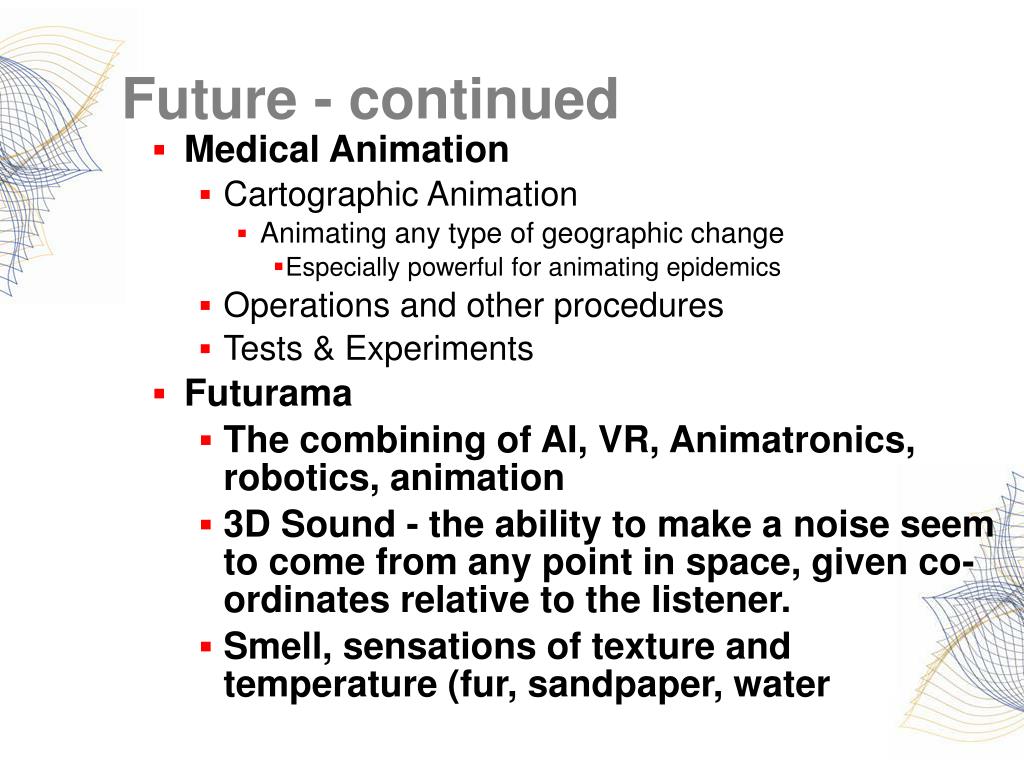 Future - continued

- Medical Animation
  - Cartographic Animation
    - Animating any type of geographic change
      - Especially powerful for animating epidemics
  - Operations and other procedures
  - Tests & Experiments
- Futurama
  - The combining of AI, VR, Animatronics, robotics, animation
  - 3D Sound - the ability to make a noise seem to come from any point in space, given co-ordinates relative to the listener.
  - Smell, sensations of texture and temperature (fur, sandpaper, water